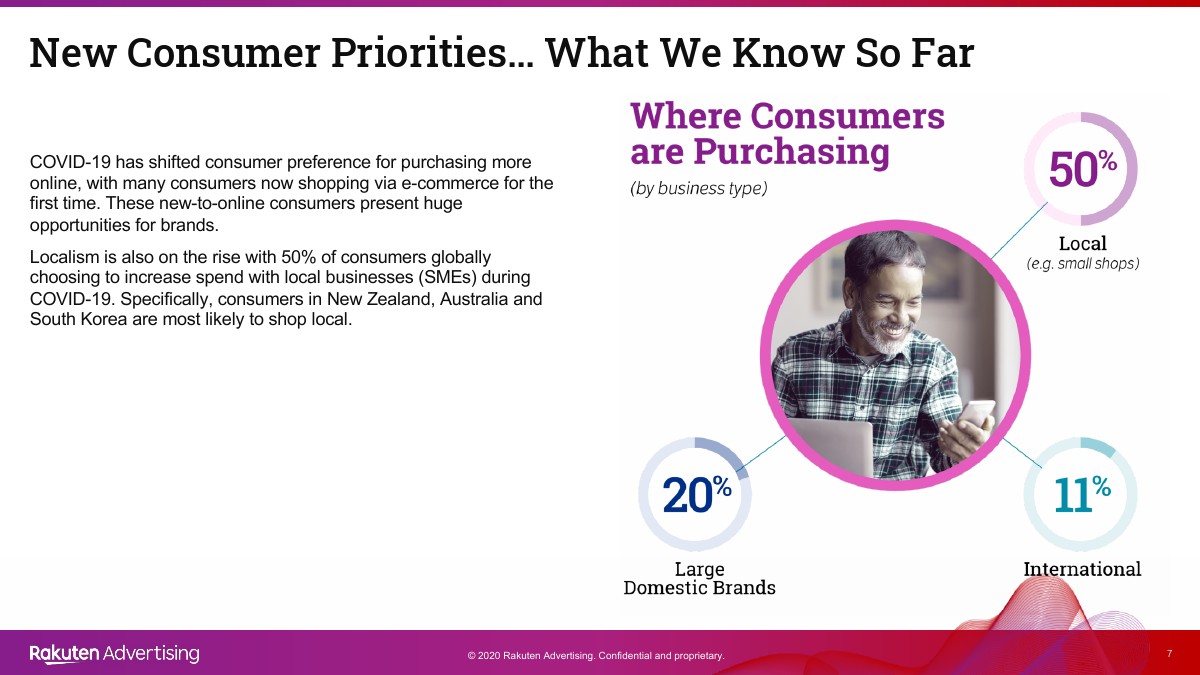 New Consumer Priorities… What We Know So Far

COVID-19 has shifted consumer preference for purchasing more online, with many consumers now shopping via e-commerce for the first time. These new-to-online consumers present huge opportunities for brands.

Localism is also on the rise with 50% of consumers globally choosing to increase spend with local businesses (SMEs) during COVID-19. Specifically, consumers in New Zealand, Australia and South Korea are most likely to shop local.

Where Consumers are Purchasing

(by business type)

50%

Local
(e.g. small shops)

20%

Large Domestic Brands

11%

International

Rakuten Advertising

© 2020 Rakuten Advertising. Confidential and proprietary.

7